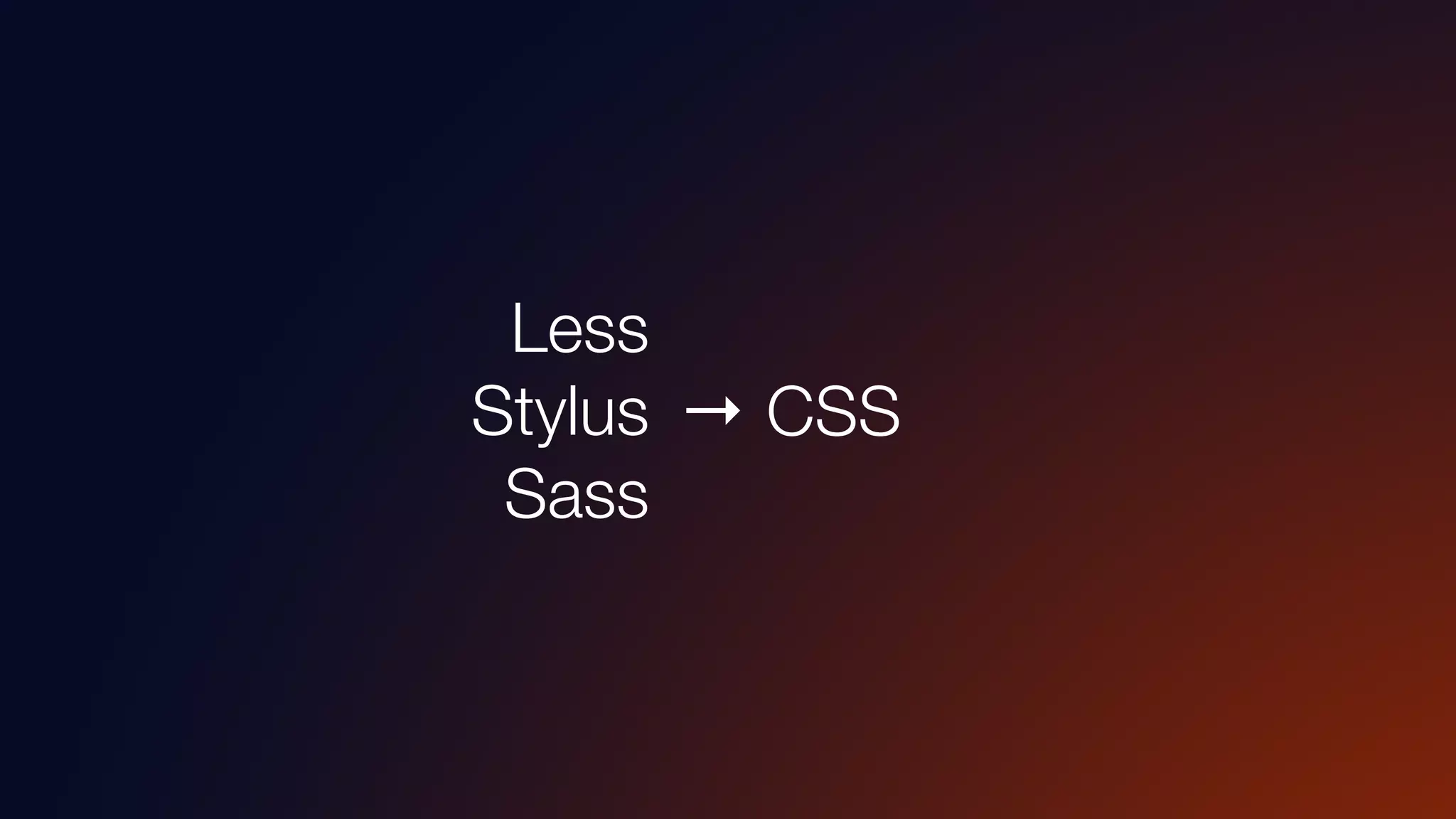 Less
Stylus → CSS
Sass